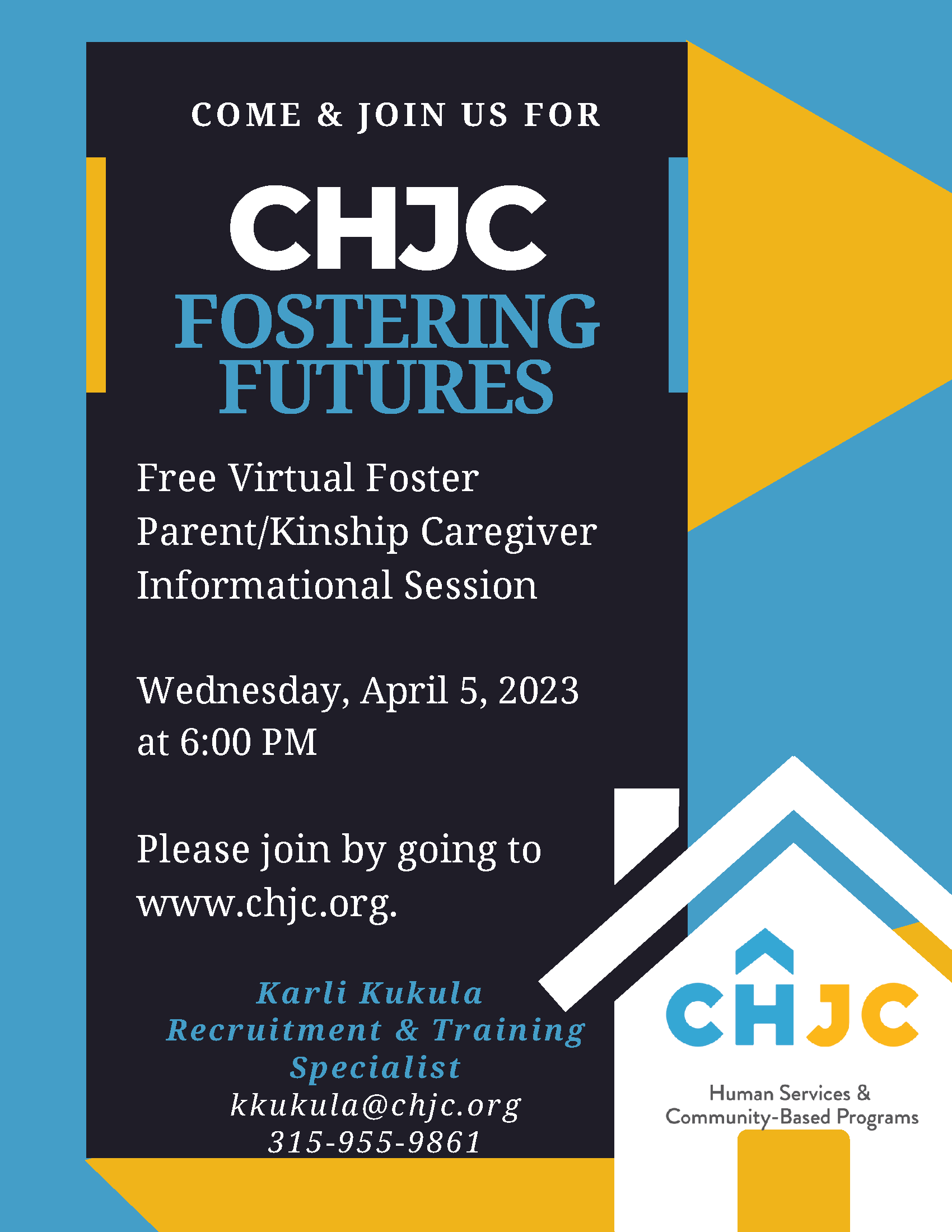 COME & JOIN US FOR

CHJC
FOSTERING FUTURES

Free Virtual Foster Parent/Kinship Caregiver Informational Session

Wednesday, April 5, 2023 at 6:00 PM

Please join by going to www.chjc.org.

Karli Kukula
Recruitment & Training Specialist
kkukula@chjc.org
315-955-9861

CHJC
Human Services & Community-Based Programs